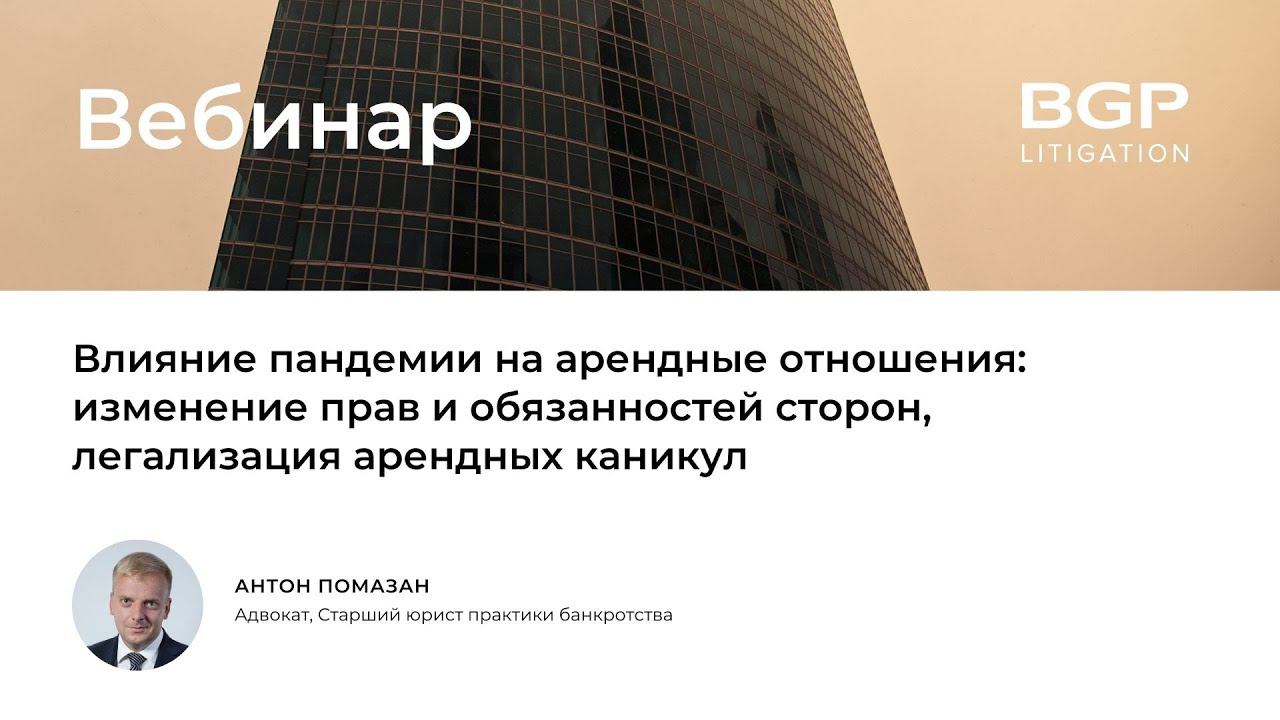 Вебинар

BGP
LITIGATION

Влияние пандемии на арендные отношения: изменение прав и обязанностей сторон, легализация арендных каникул

АНТОН ПОМАЗАН
Адвокат, Старший юрист практики банкротства